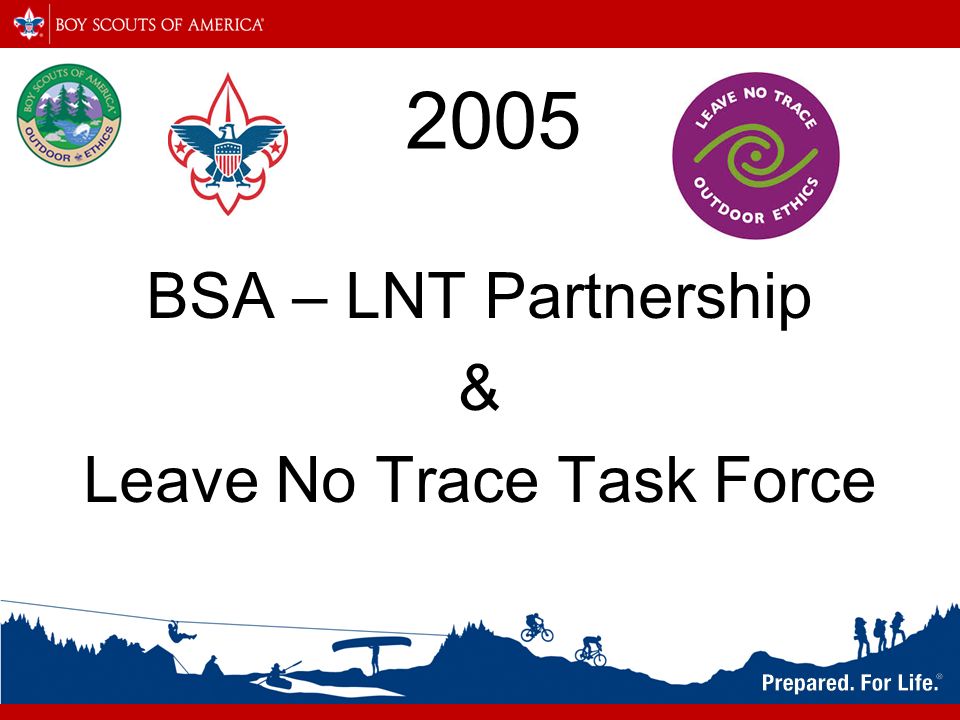 BOY SCOUTS OF AMERICA®

BOY SCOUTS OF AMERICA
OUTDOOR ETHICS

2005

LEAVE NO TRACE
OUTDOOR ETHICS

BSA – LNT Partnership
&
Leave No Trace Task Force

Prepared. For Life.®